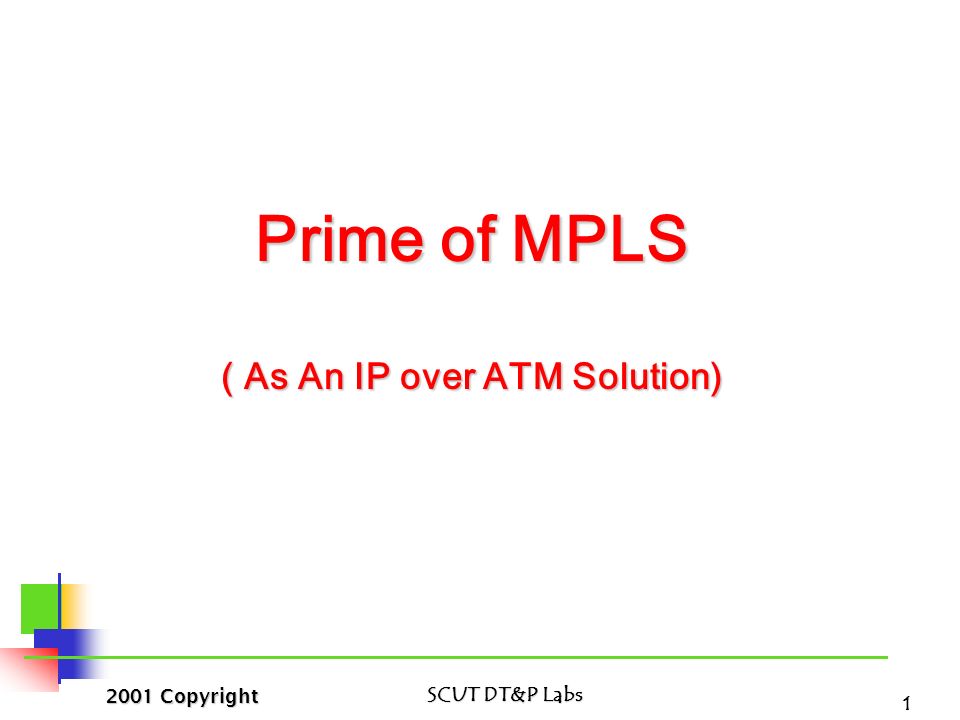 Prime of MPLS

( As An IP over ATM Solution)

2001 Copyright

SCUT DT&P Labs

1